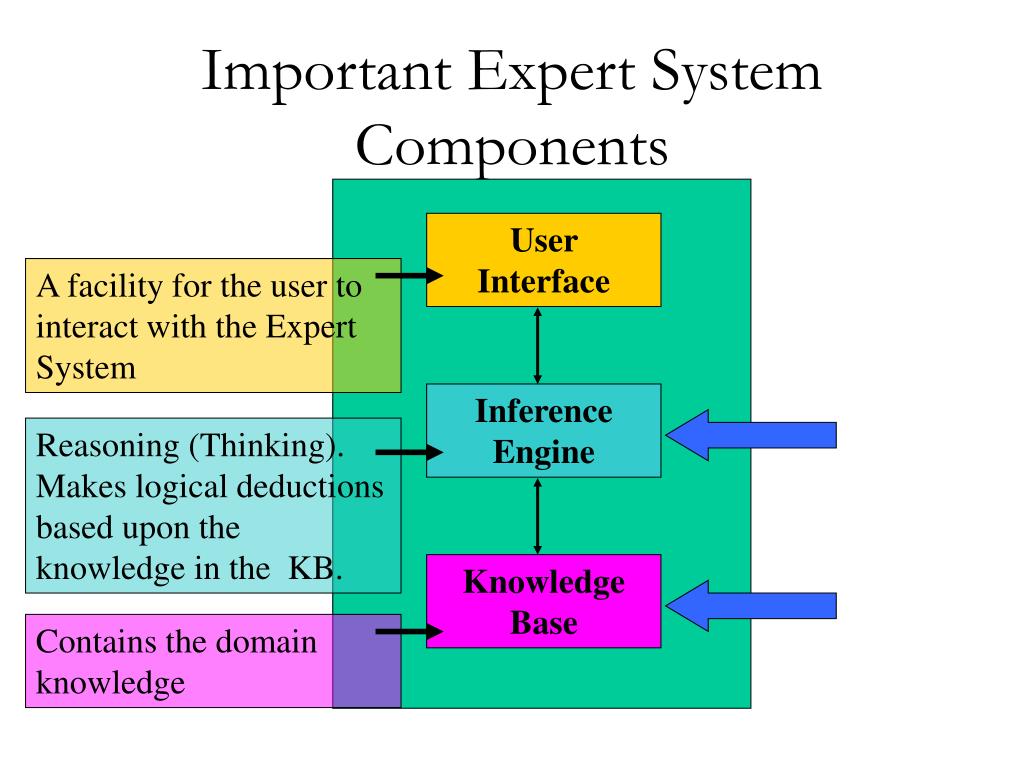 Important Expert System Components

A facility for the user to interact with the Expert System

User Interface

Reasoning (Thinking). Makes logical deductions based upon the knowledge in the KB.

Inference Engine

Contains the domain knowledge

Knowledge Base